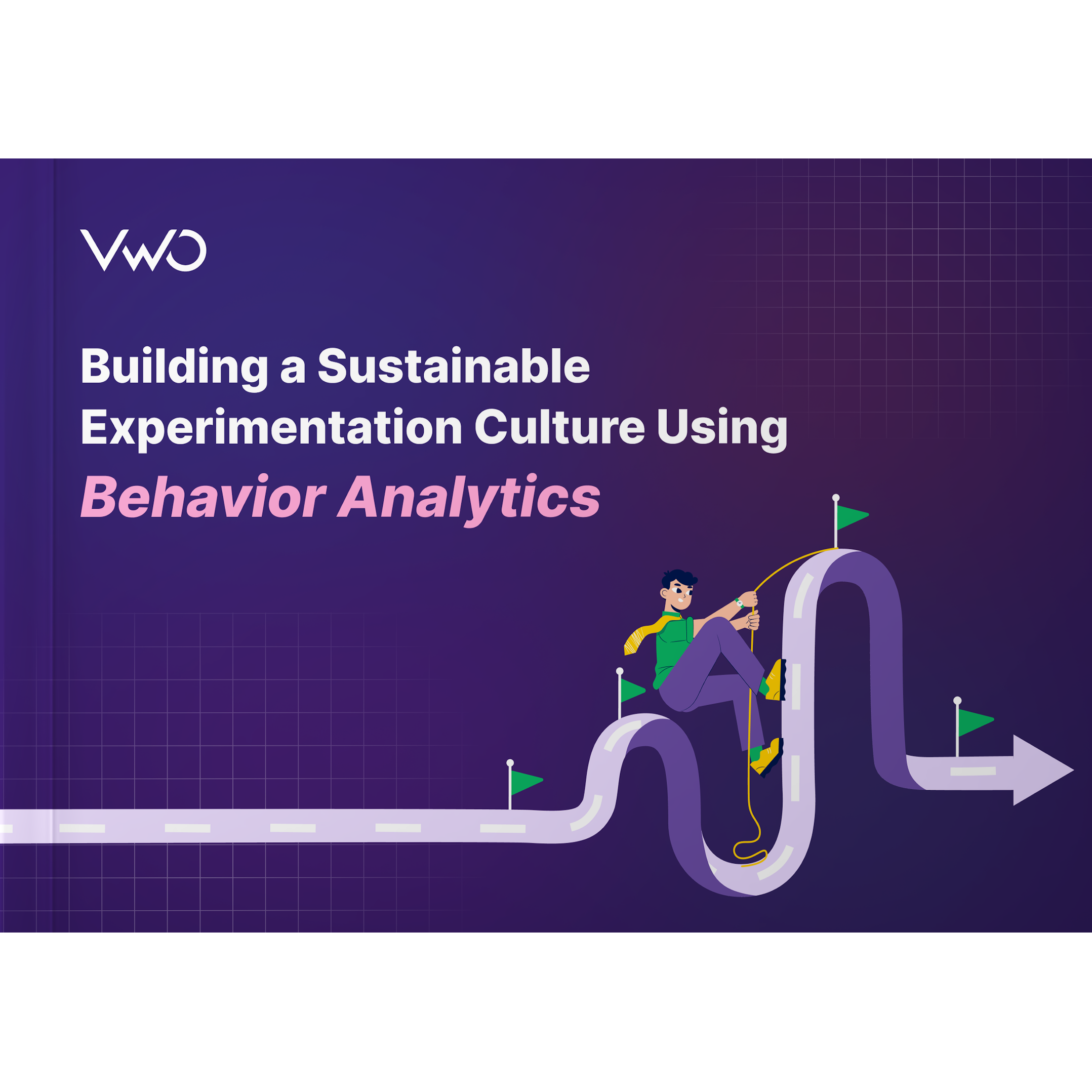 VWO

Building a Sustainable Experimentation Culture Using Behavior Analytics